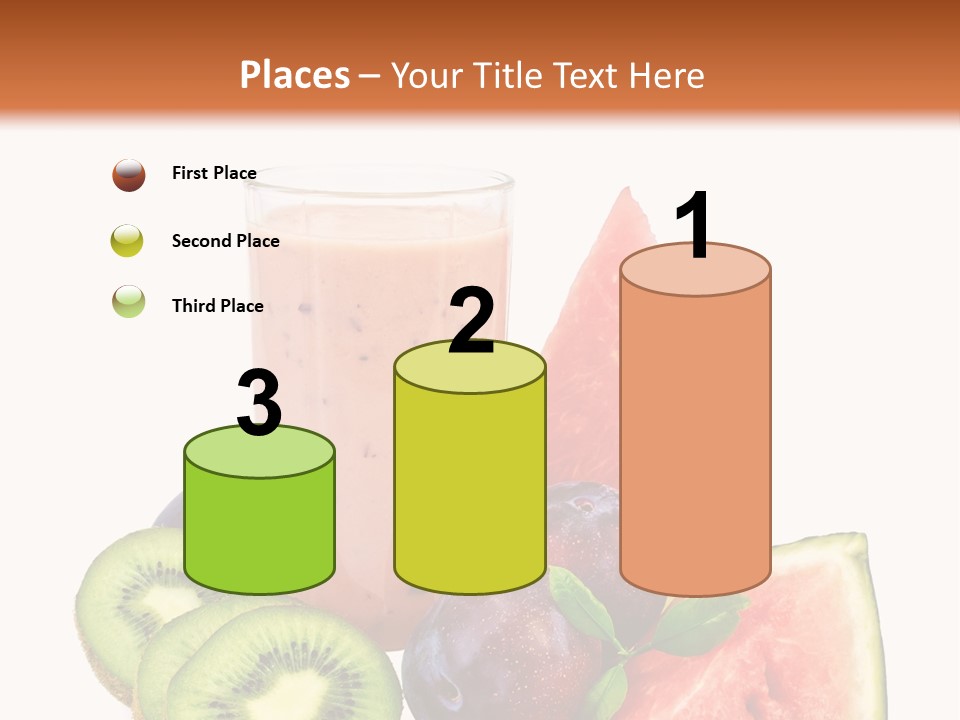 Places – Your Title Text Here

First Place

Second Place

Third Place

3

2

1